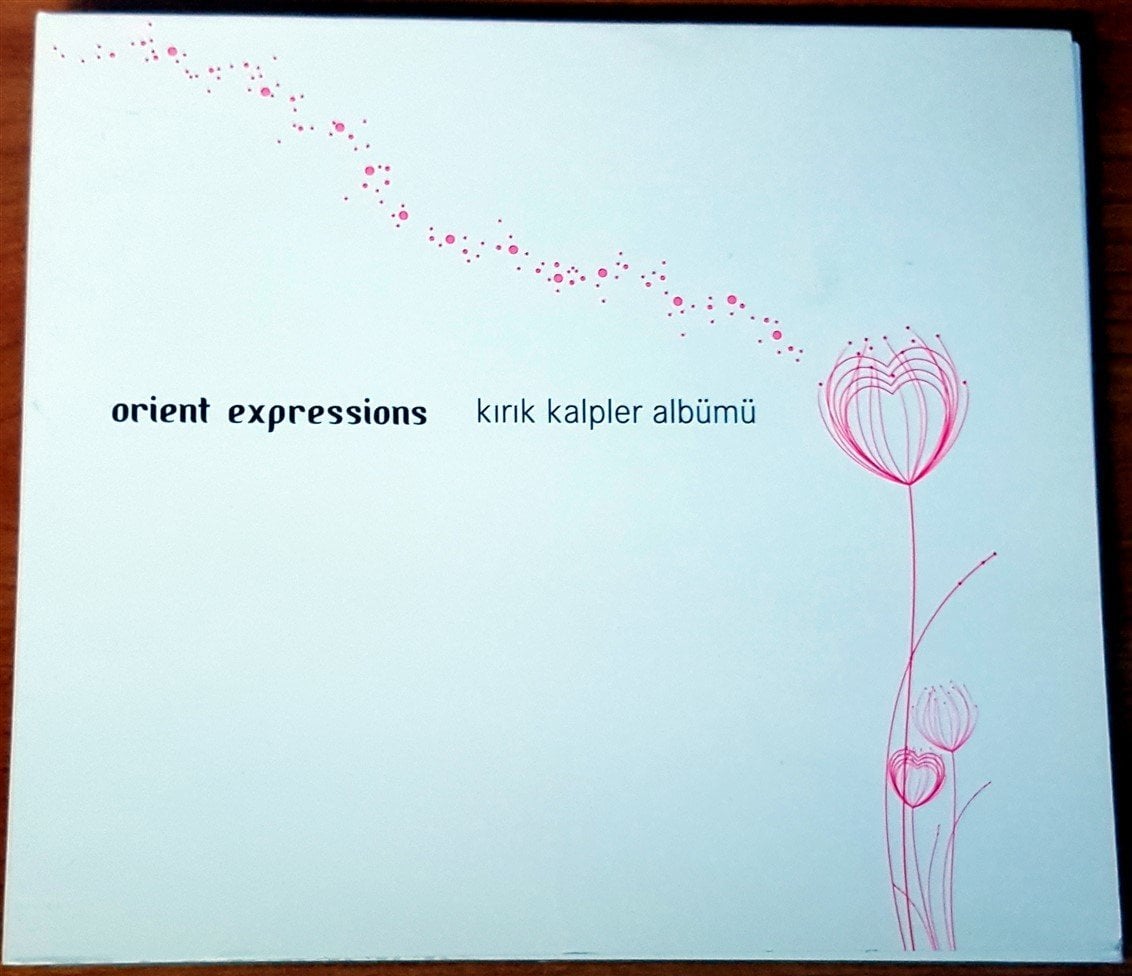 orient expressions kırık kalpler albümü